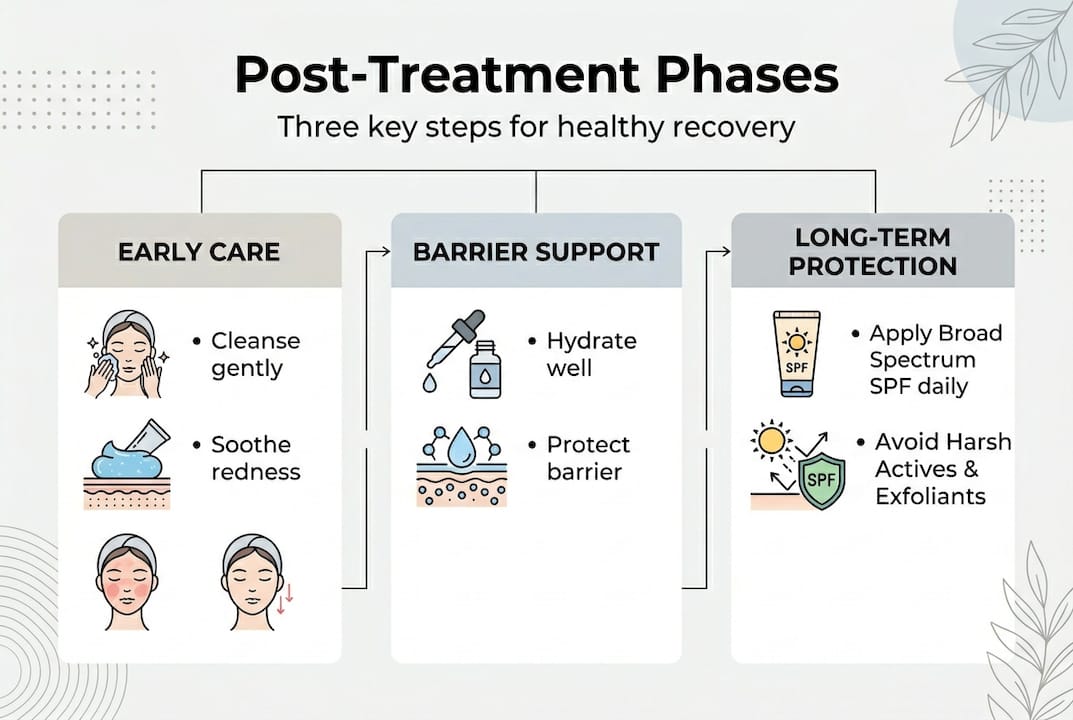 Post-Treatment Phases

Three key steps for healthy recovery

EARLY CARE

• Cleanse gently

• Soothe redness

BARRIER SUPPORT

• Hydrate well

• Protect barrier

LONG-TERM PROTECTION

SPF

• Apply Broad Spectrum SPF daily

SPF

• Avoid Harsh Actives & Exfoliants